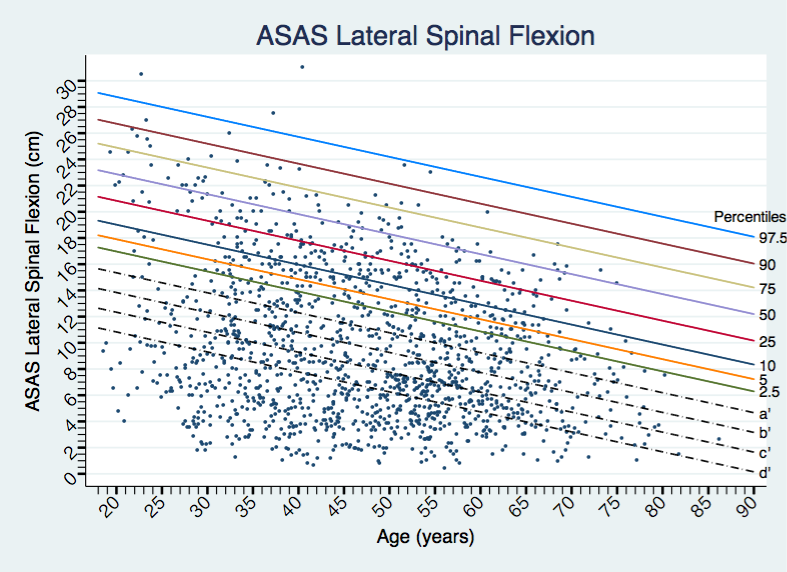 ASAS Lateral Spinal Flexion

ASAS Lateral Spinal Flexion (cm)

30
28
26
24
22
20
18
16
14
12
10
8
6
4
2
0

Percentiles
97.5
90
75
50
25
10
5
2.5
a'
b'
c'
d'

20 25 30 35 40 45 50 55 60 65 70 75 80 85 90

Age (years)